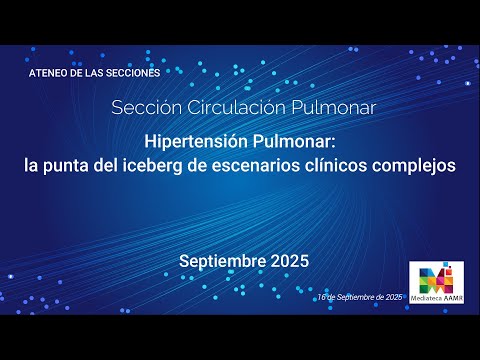 ATENEO DE LAS SECCIONES

Sección Circulación Pulmonar

Hipertensión Pulmonar:
la punta del iceberg de escenarios clínicos complejos

Septiembre 2025

16 de Septiembre de 2025

Mediateca AAMR